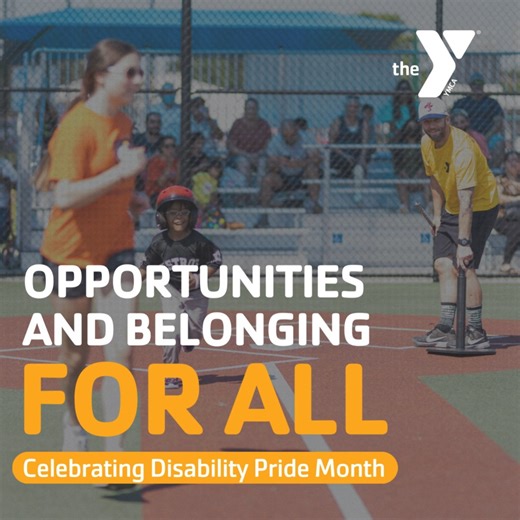 the Y YMCA

OPPORTUNITIES AND BELONGING FOR ALL

Celebrating Disability Pride Month